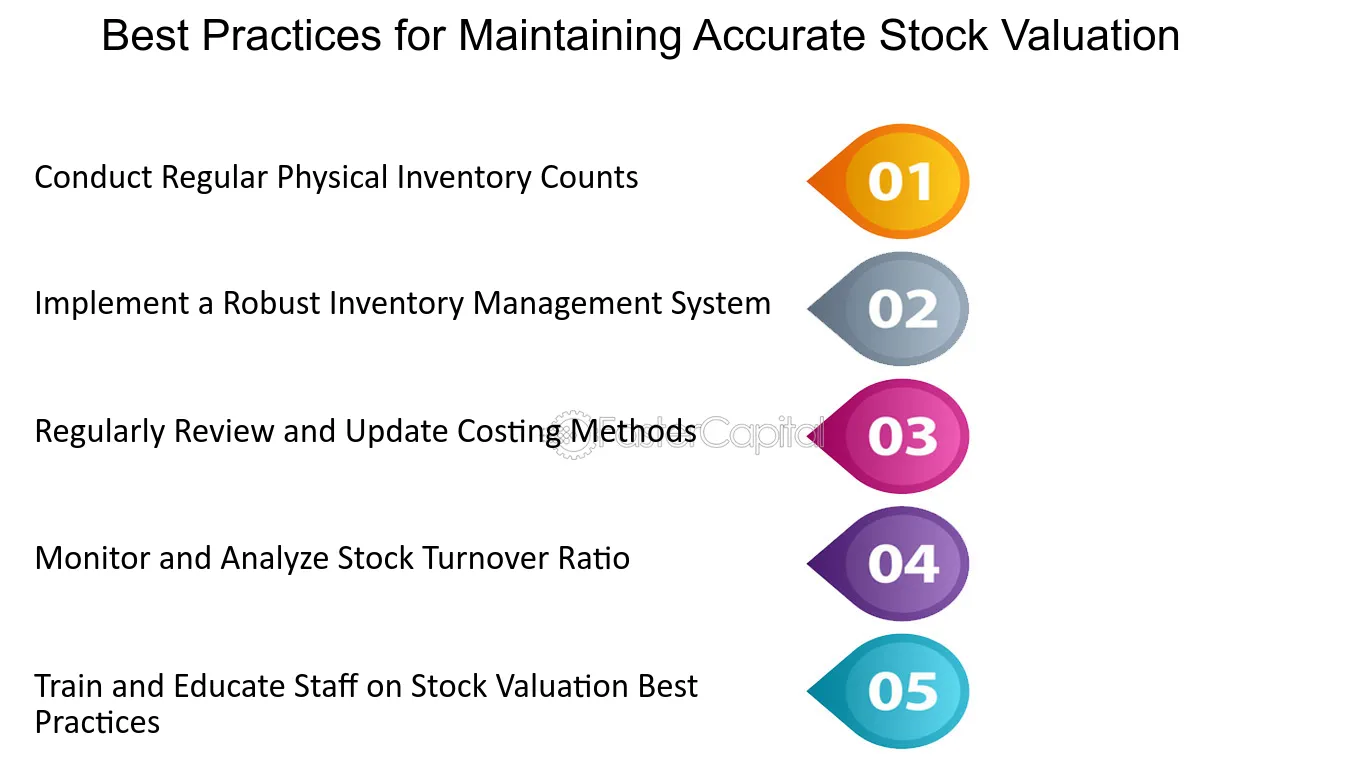 Best Practices for Maintaining Accurate Stock Valuation

Conduct Regular Physical Inventory Counts

01

Implement a Robust Inventory Management System

02

Regularly Review and Update Costing Methods

03

Monitor and Analyze Stock Turnover Ratio

04

Train and Educate Staff on Stock Valuation Best Practices

05

FasterCapital